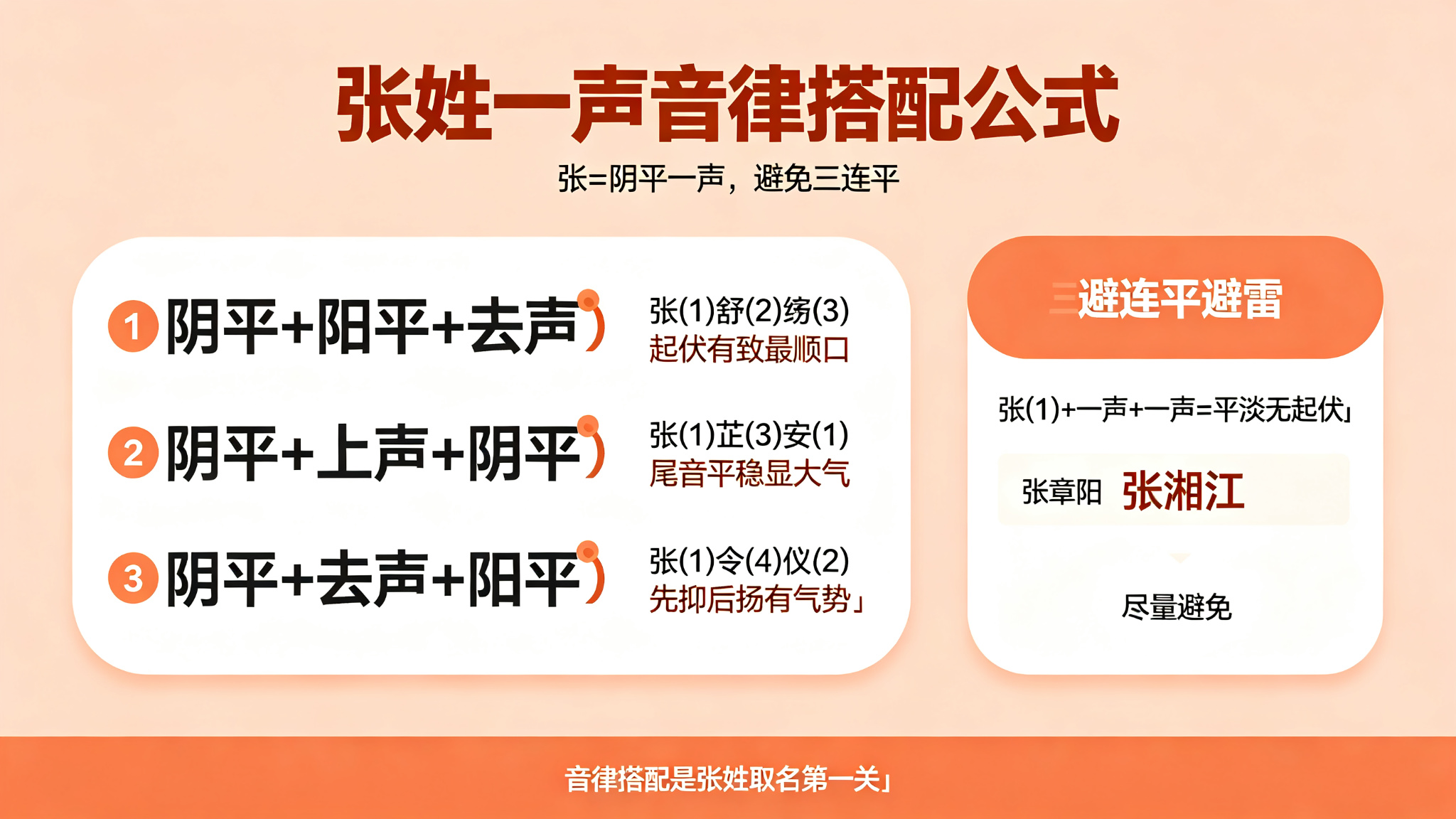 张姓一声音律搭配公式

张=阴平一声，避免三连平

1 阴平+阳平+去声

张(1)舒(2)绣(3)
起伏有致最顺口

2 阴平+上声+阴平

张(1)芷(3)安(1)
尾音平稳显大气

3 阴平+去声+阳平

张(1)令(4)仪(2)
先抑后扬有气势」

避连平避雷

张(1)+一声+一声=平淡无起伏」

张章阳 张湘江

尽量避免

音律搭配是张姓取名第一关」